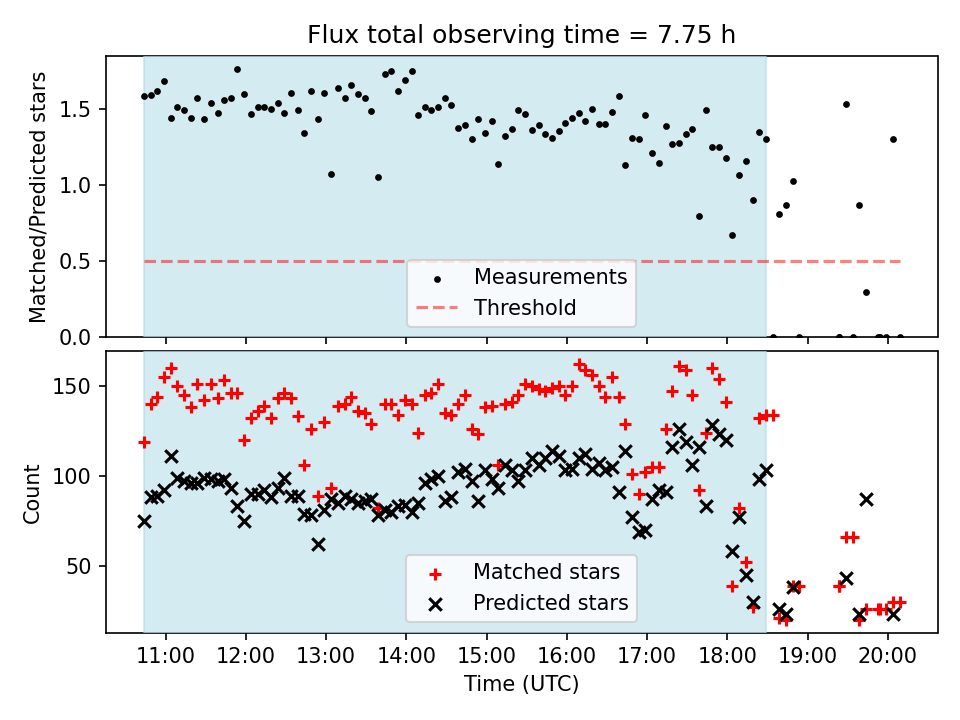 Flux total observing time = 7.75 h

Matched/Predicted stars

1.5
1.0
0.5
0.0

Measurements
Threshold

Count

150
100
50

Matched stars
Predicted stars

11:00 12:00 13:00 14:00 15:00 16:00 17:00 18:00 19:00 20:00

Time (UTC)